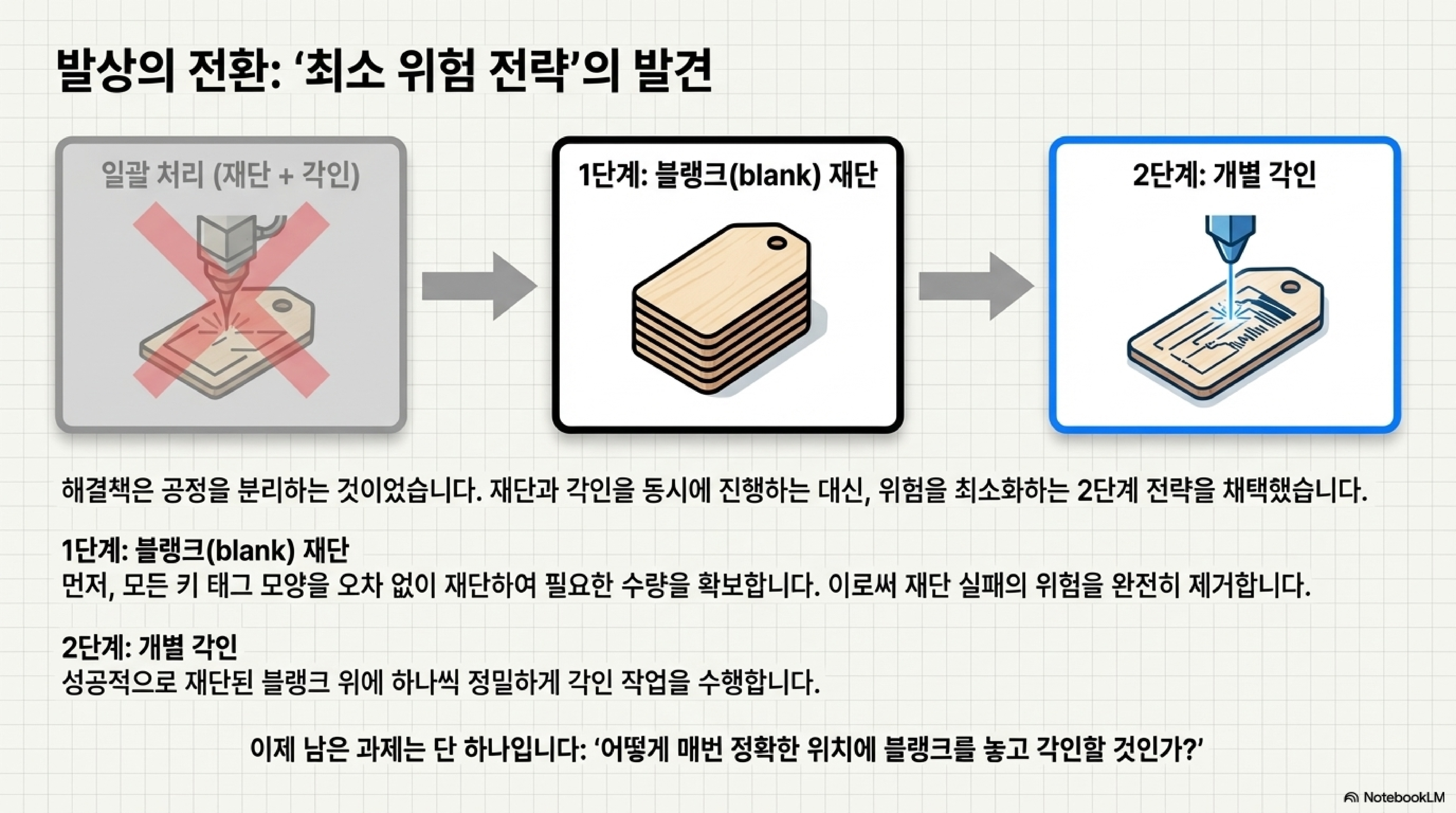 발상의 전환: '최소 위험 전략'의 발견

일괄 처리 (재단 + 각인)

1단계: 블랭크(blank) 재단

2단계: 개별 각인

해결책은 공정을 분리하는 것이었습니다. 재단과 각인을 동시에 진행하는 대신, 위험을 최소화하는 2단계 전략을 채택했습니다.

1단계: 블랭크(blank) 재단
먼저, 모든 키 태그 모양을 오차 없이 재단하여 필요한 수량을 확보합니다. 이로써 재단 실패의 위험을 완전히 제거합니다.

2단계: 개별 각인
성공적으로 재단된 블랭크 위에 하나씩 정밀하게 각인 작업을 수행합니다.

이제 남은 과제는 단 하나입니다: '어떻게 매번 정확한 위치에 블랭크를 놓고 각인할 것인가?'

NotebookLM